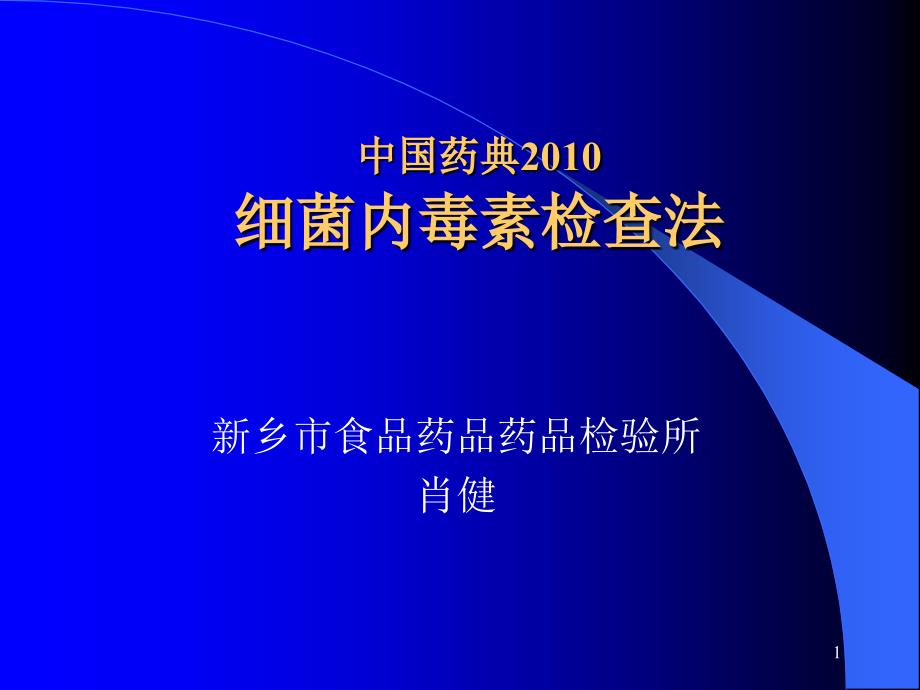 中国药典2010
细菌内毒素检查法

新乡市食品药品药品检验所
肖健

1